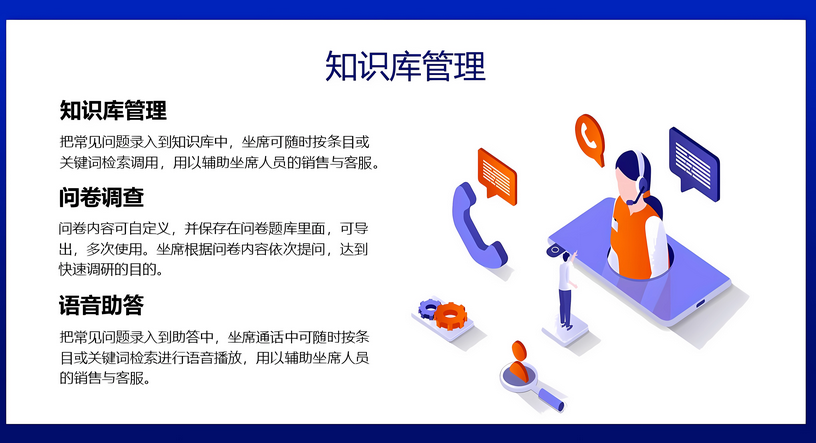 知识库管理

知识库管理

把常见问题录入到知识库中，坐席可随时按条目或关键词检索调用，用以辅助坐席人员的销售与客服。

问卷调查

问卷内容可自定义，并保存在问卷题库里面，可导出，多次使用。坐席根据问卷内容依次提问，达到快速调研的目的。

语音助答

把常见问题录入到助答中，坐席通话中可随时按条目或关键词检索进行语音播放，用以辅助坐席人员的销售与客服。